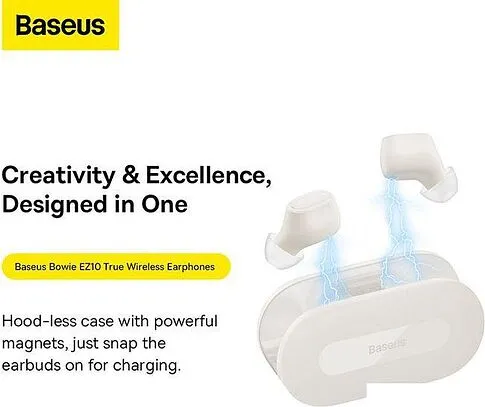 Baseus

Creativity & Excellence, Designed in One

Baseus Bowie EZ10 True Wireless Earphones

Hood-less case with powerful magnets, just snap the earbuds on for charging.

Baseus